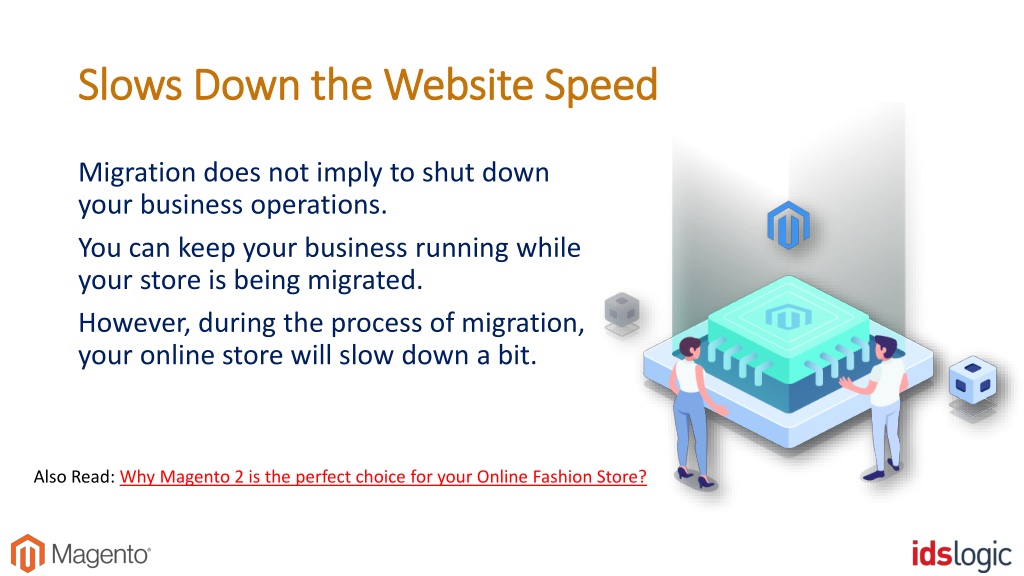 Slows Down the Website Speed

Migration does not imply to shut down your business operations.

You can keep your business running while your store is being migrated.

However, during the process of migration, your online store will slow down a bit.

Also Read: Why Magento 2 is the perfect choice for your Online Fashion Store?

Magento

idslogic